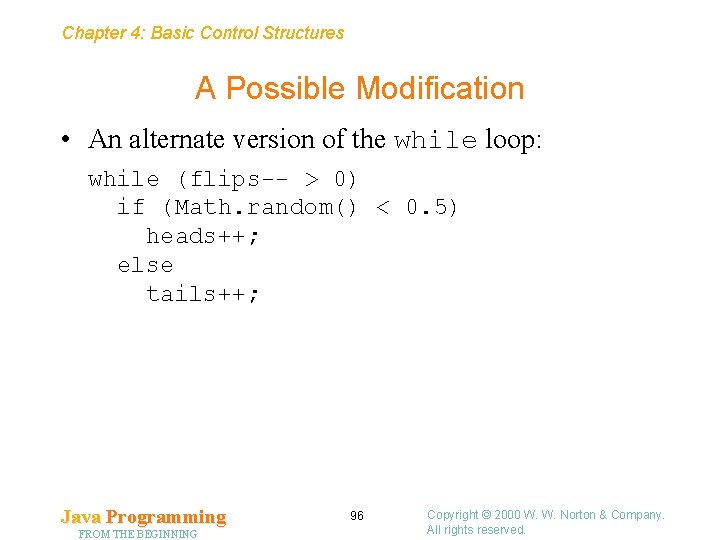 Chapter 4: Basic Control Structures

A Possible Modification

• An alternate version of the while loop:

while (flips-- > 0)
  if (Math.random() < 0.5)
    heads++;
  else
    tails++;

Java Programming
FROM THE BEGINNING

96

Copyright © 2000 W. W. Norton & Company.
All rights reserved.